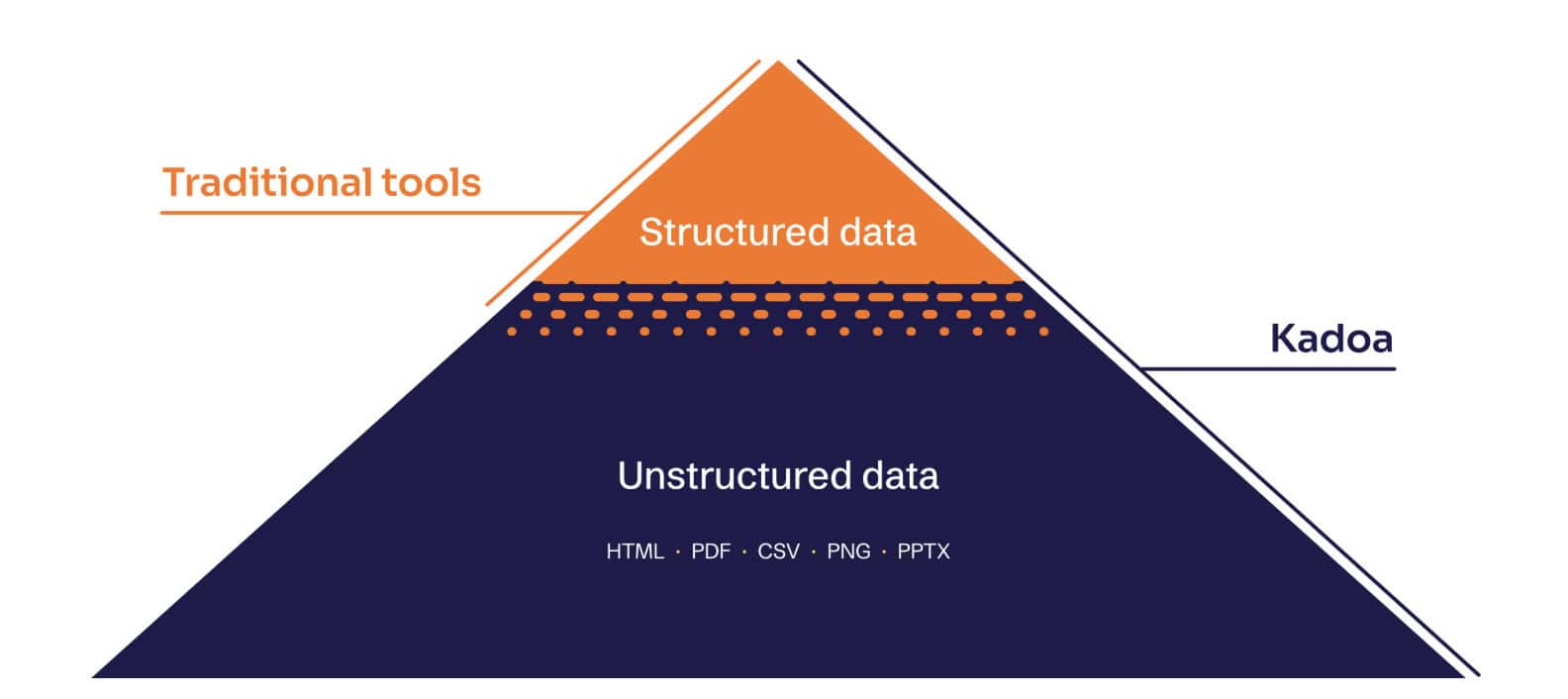 Traditional tools

Structured data

Kadoa

Unstructured data

HTML · PDF · CSV · PNG · PPTX